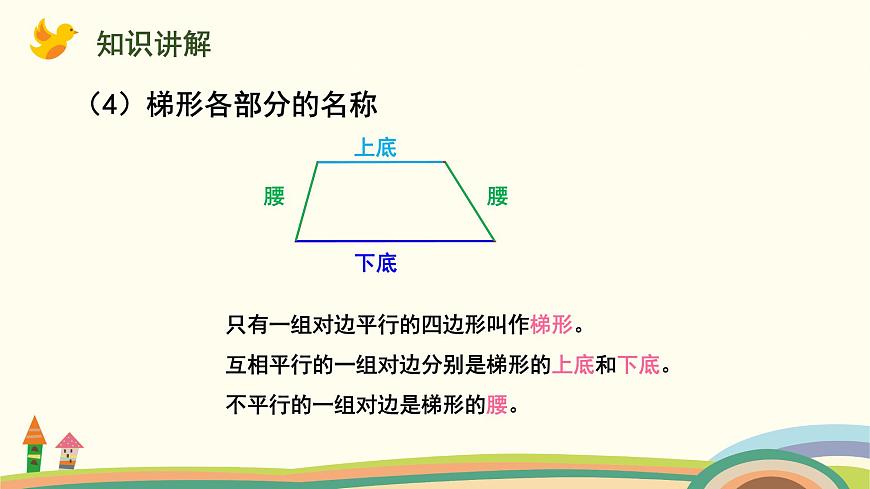 知识讲解

（4）梯形各部分的名称

上底

腰

腰

下底

只有一组对边平行的四边形叫作梯形。

互相平行的一组对边分别是梯形的上底和下底。

不平行的一组对边是梯形的腰。